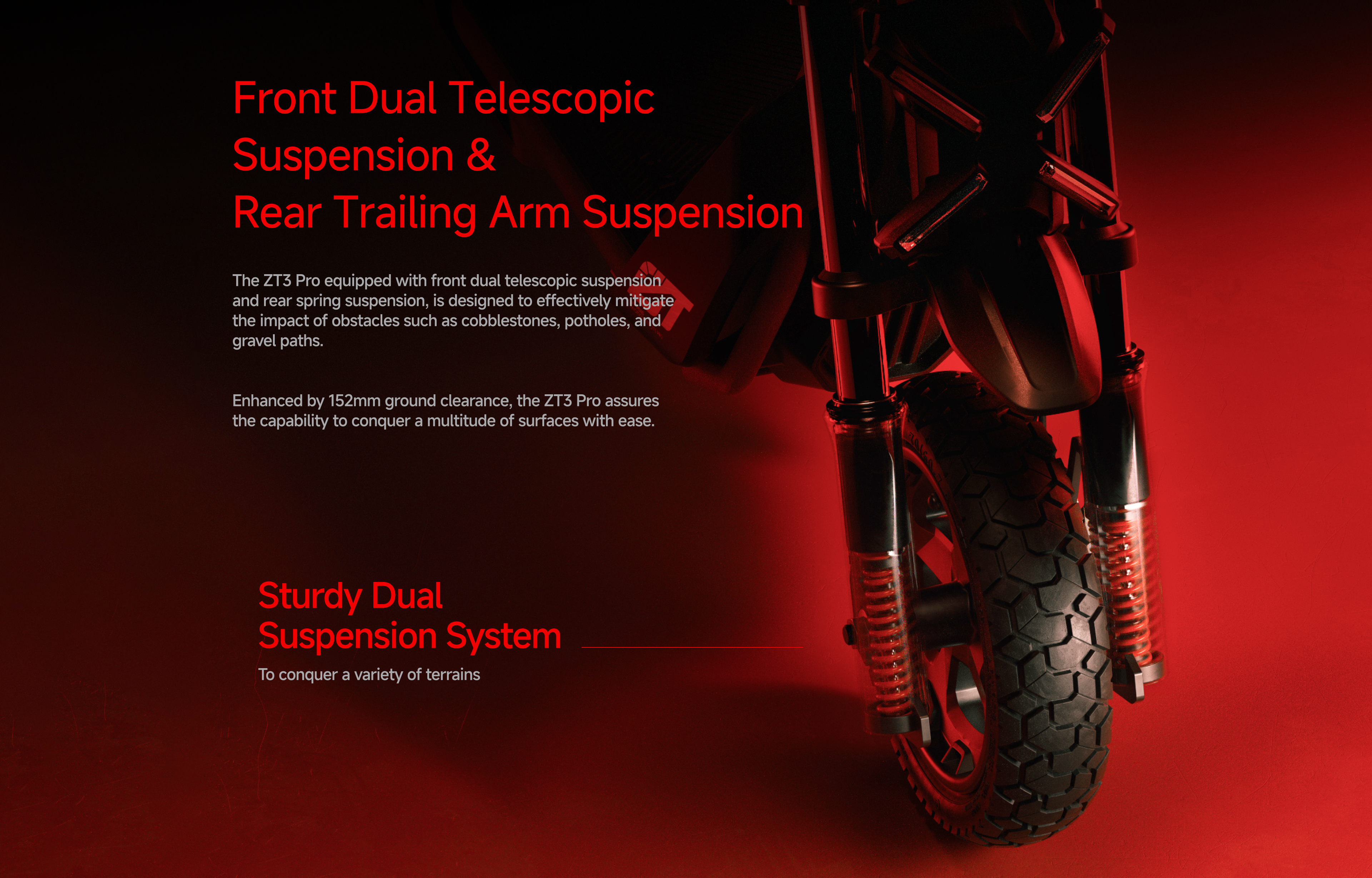 Front Dual Telescopic Suspension &
Rear Trailing Arm Suspension

The ZT3 Pro equipped with front dual telescopic suspension and rear spring suspension, is designed to effectively mitigate the impact of obstacles such as cobblestones, potholes, and gravel paths.

Enhanced by 152mm ground clearance, the ZT3 Pro assures the capability to conquer a multitude of surfaces with ease.

Sturdy Dual
Suspension System

To conquer a variety of terrains